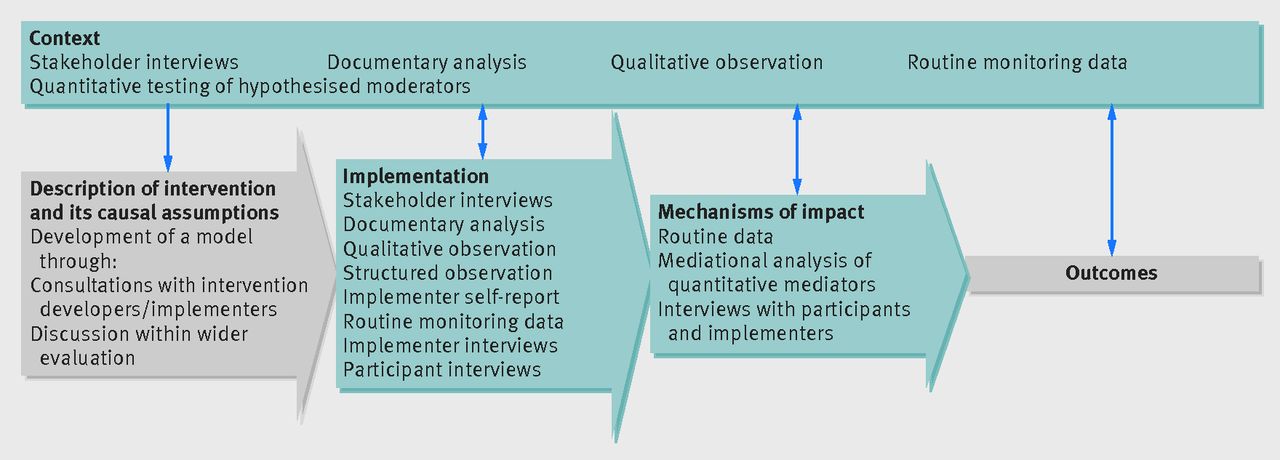 **Context**
Stakeholder interviews
Documentary analysis
Qualitative observation
Routine monitoring data
Quantitative testing of hypothesised moderators

**Description of intervention and its causal assumptions**
Development of a model through:
Consultations with intervention developers/implementers
Discussion within wider evaluation

**Implementation**
Stakeholder interviews
Documentary analysis
Qualitative observation
Structured observation
Implementer self-report
Routine monitoring data
Implementer interviews
Participant interviews

**Mechanisms of impact**
Routine data
Mediational analysis of quantitative mediators
Interviews with participants and implementers

**Outcomes**